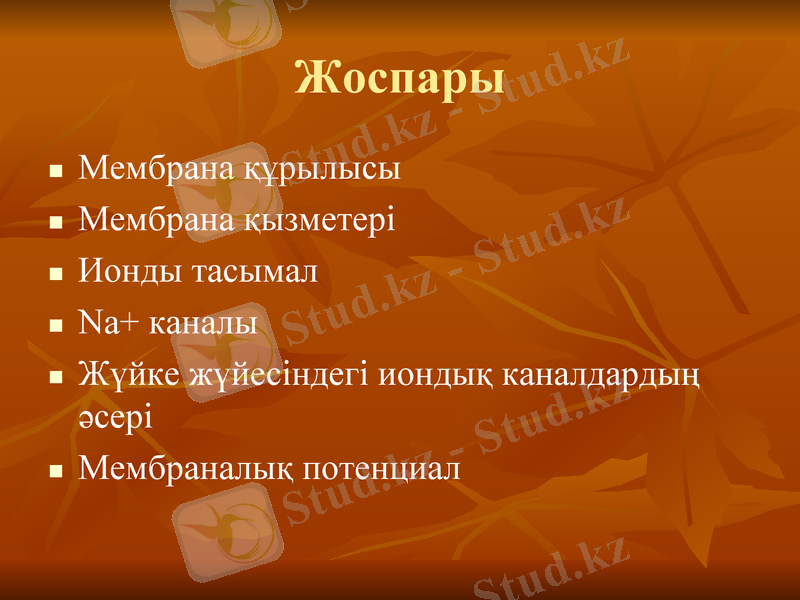 Жоспары

- Мембрана құрылысы
- Мембрана қызметері
- Ионды тасымал
- Na+ каналы
- Жүйке жүйесіндегі иондық каналдардың әсері
- Мембраналық потенциал

Stud.kz - Stud.kz
Stud.kz - Stud.kz
Stud.kz - Stud.kz
Stud.kz